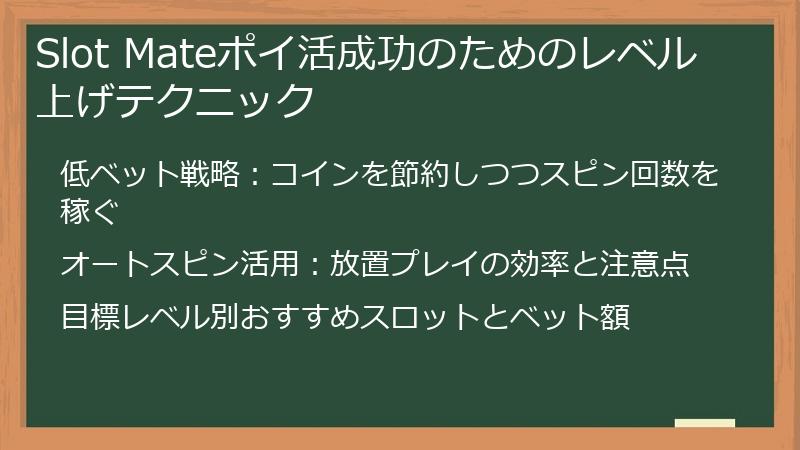 Slot Mateポイ活成功のためのレベル上げテクニック

低ベット戦略：コインを節約しつつスピン回数を稼ぐ

オートスピン活用：放置プレイの効率と注意点

目標レベル別おすすめスロットとベット額